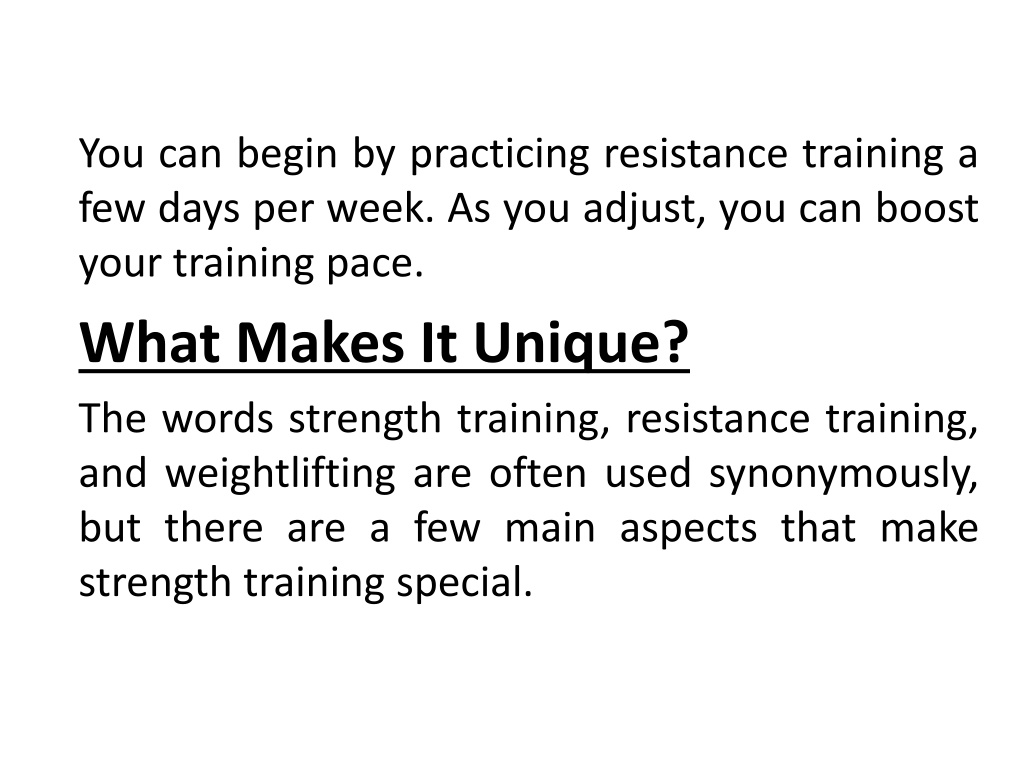 You can begin by practicing resistance training a few days per week. As you adjust, you can boost your training pace.

What Makes It Unique?

The words strength training, resistance training, and weightlifting are often used synonymously, but there are a few main aspects that make strength training special.